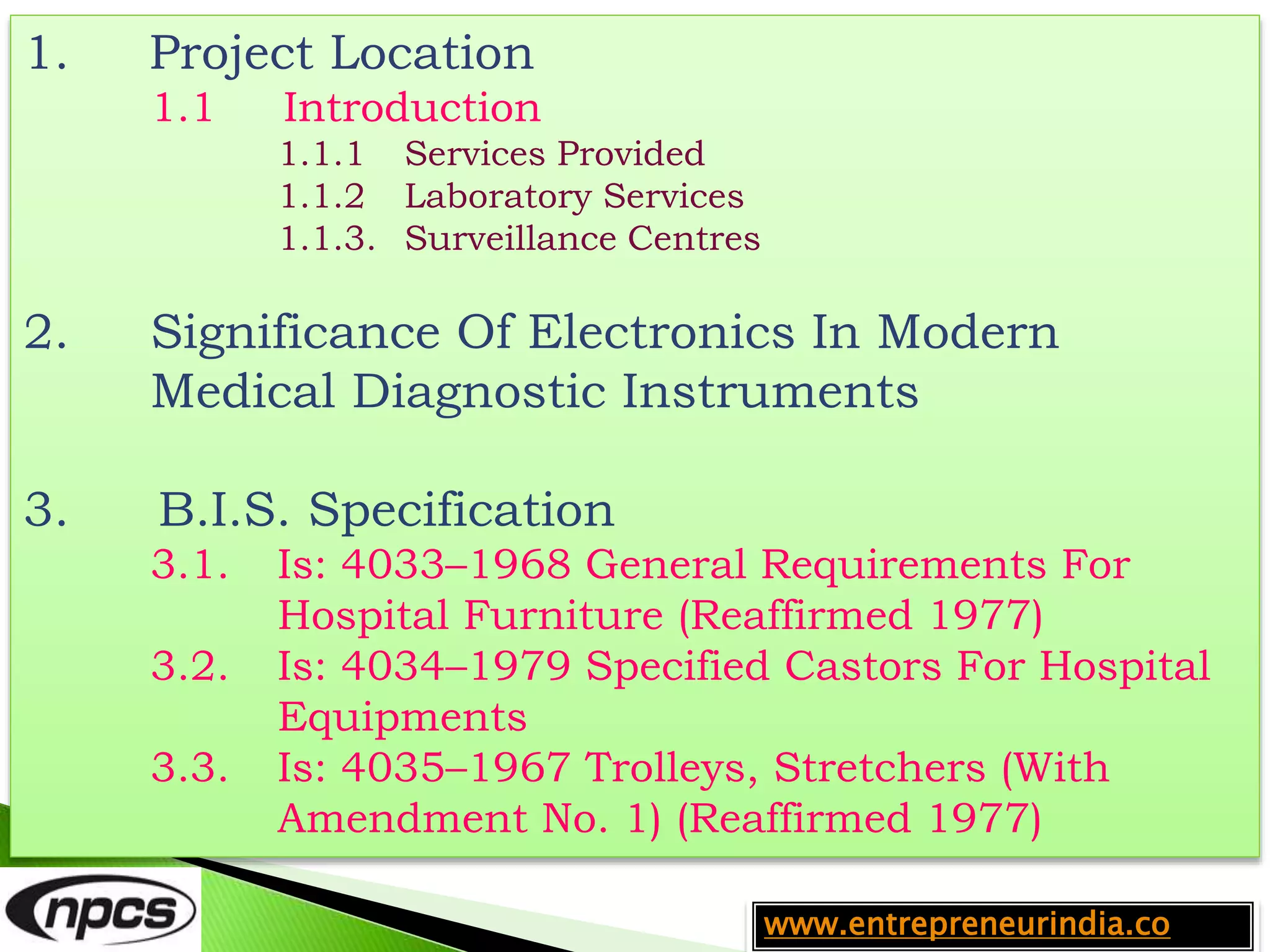 1. Project Location

1.1 Introduction

1.1.1 Services Provided

1.1.2 Laboratory Services

1.1.3. Surveillance Centres

2. Significance Of Electronics In Modern Medical Diagnostic Instruments

3. B.I.S. Specification

3.1. Is: 4033–1968 General Requirements For Hospital Furniture (Reaffirmed 1977)

3.2. Is: 4034–1979 Specified Castors For Hospital Equipments

3.3. Is: 4035–1967 Trolleys, Stretchers (With Amendment No. 1) (Reaffirmed 1977)

npcs

www.entrepreneurindia.co